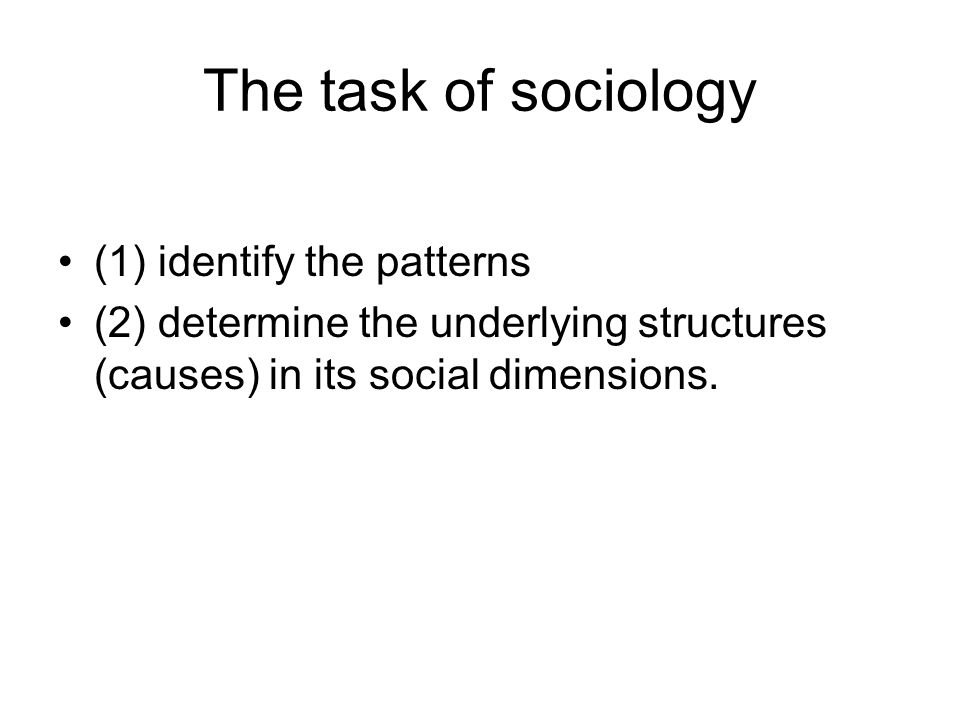 The task of sociology

• (1) identify the patterns
• (2) determine the underlying structures (causes) in its social dimensions.